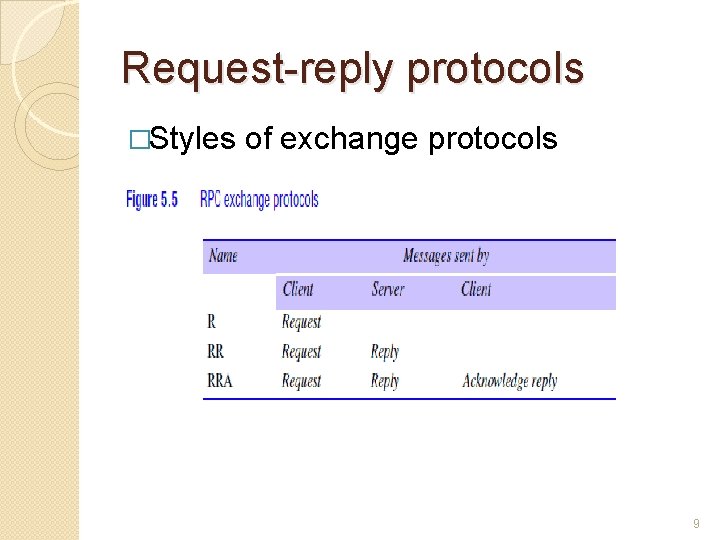 Request-reply protocols

□Styles of exchange protocols

Figure 5.5 RPC exchange protocols

| Name | Messages sent by | | |
|---|---|---|---|
| | Client | Server | Client |
| R | Request | | |
| RR | Request | Reply | |
| RRA | Request | Reply | Acknowledge reply |

9